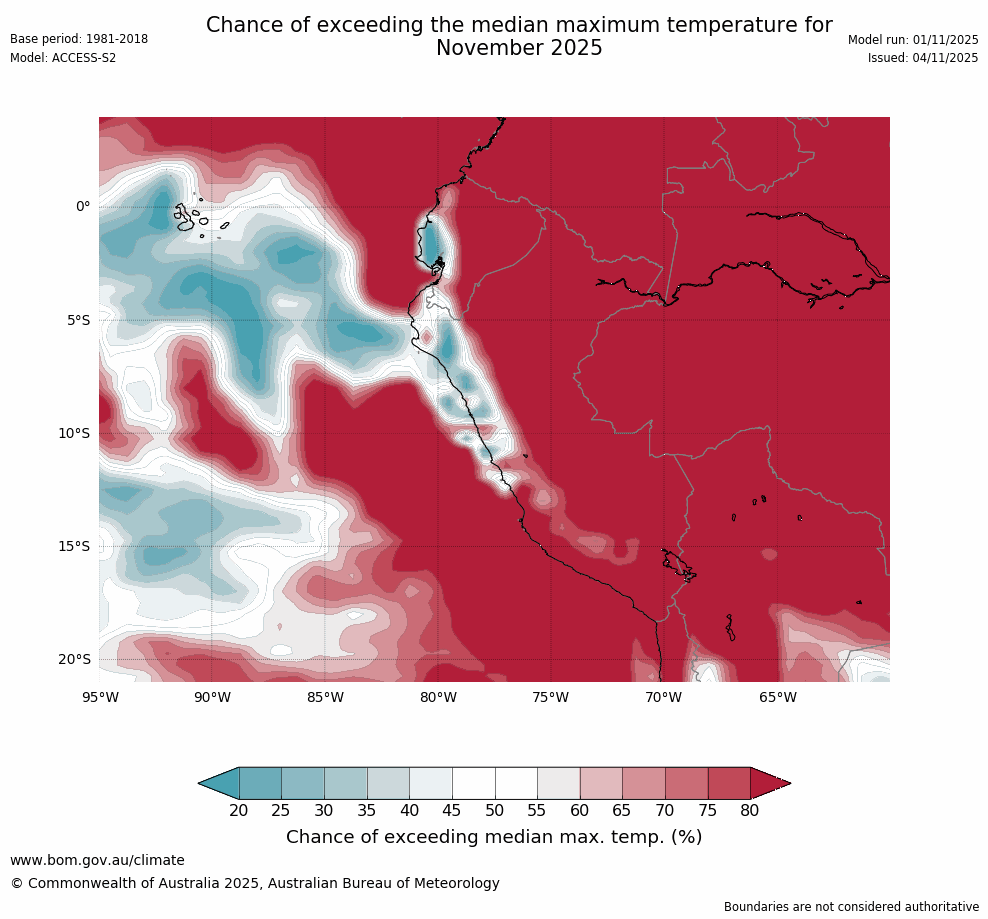 Base period: 1981-2018
Model: ACCESS-S2

Chance of exceeding the median maximum temperature for November 2025

Model run: 01/11/2025
Issued: 04/11/2025

0°
5°S
10°S
15°S
20°S

95°W 90°W 85°W 80°W 75°W 70°W 65°W

20 25 30 35 40 45 50 55 60 65 70 75 80

Chance of exceeding median max. temp. (%)

www.bom.gov.au/climate
© Commonwealth of Australia 2025, Australian Bureau of Meteorology

Boundaries are not considered authoritative